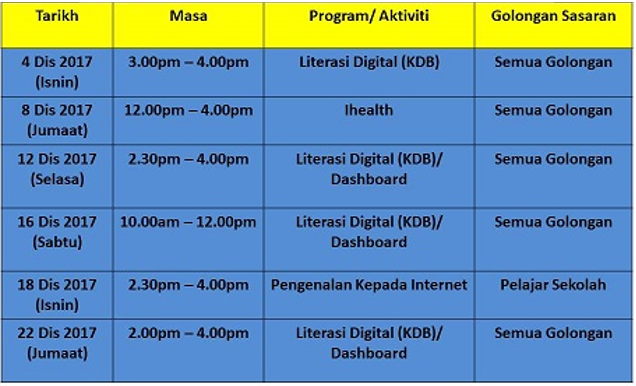 | Tarikh | Masa | Program/ Aktiviti | Golongan Sasaran |
|---|---|---|---|
| 4 Dis 2017 (Isnin) | 3.00pm – 4.00pm | Literasi Digital (KDB) | Semua Golongan |
| 8 Dis 2017 (Jumaat) | 12.00pm – 4.00pm | Ihealth | Semua Golongan |
| 12 Dis 2017 (Selasa) | 2.30pm – 4.00pm | Literasi Digital (KDB)/ Dashboard | Semua Golongan |
| 16 Dis 2017 (Sabtu) | 10.00am – 12.00pm | Literasi Digital (KDB)/ Dashboard | Semua Golongan |
| 18 Dis 2017 (Isnin) | 2.30pm – 4.00pm | Pengenalan Kepada Internet | Pelajar Sekolah |
| 22 Dis 2017 (Jumaat) | 2.00pm – 4.00pm | Literasi Digital (KDB)/ Dashboard | Semua Golongan |